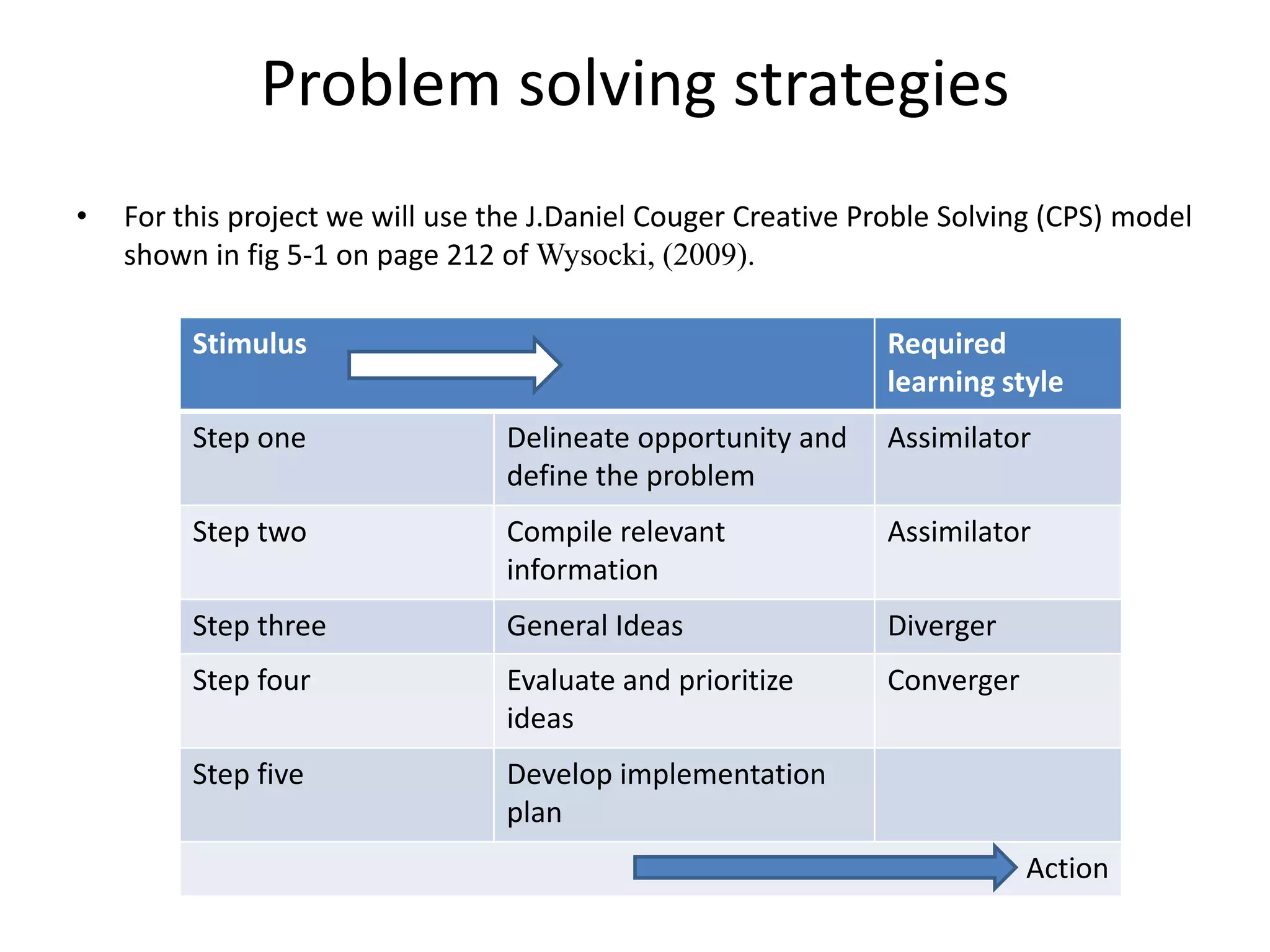 Problem solving strategies

• For this project we will use the J.Daniel Couger Creative Proble Solving (CPS) model shown in fig 5-1 on page 212 of Wysocki, (2009).

| Stimulus | | Required learning style |
|---|---|---|
| Step one | Delineate opportunity and define the problem | Assimilator |
| Step two | Compile relevant information | Assimilator |
| Step three | General Ideas | Diverger |
| Step four | Evaluate and prioritize ideas | Converger |
| Step five | Develop implementation plan | |
| | | Action |